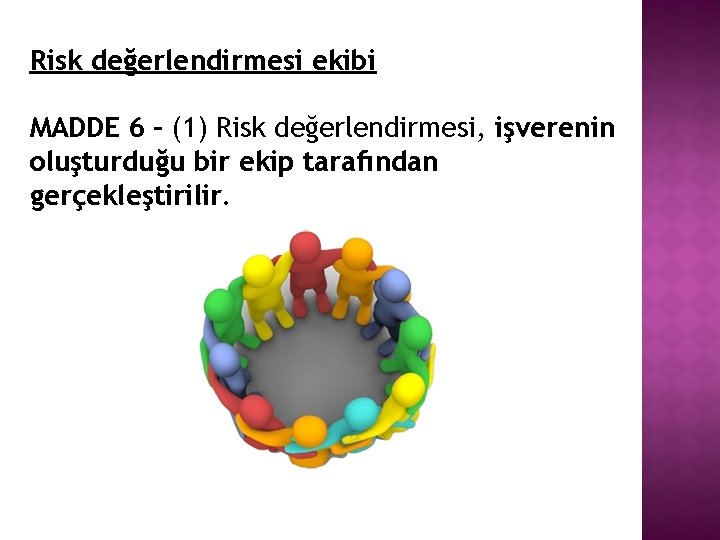 Risk değerlendirmesi ekibi

MADDE 6 – (1) Risk değerlendirmesi, işverenin oluşturduğu bir ekip tarafından gerçekleştirilir.